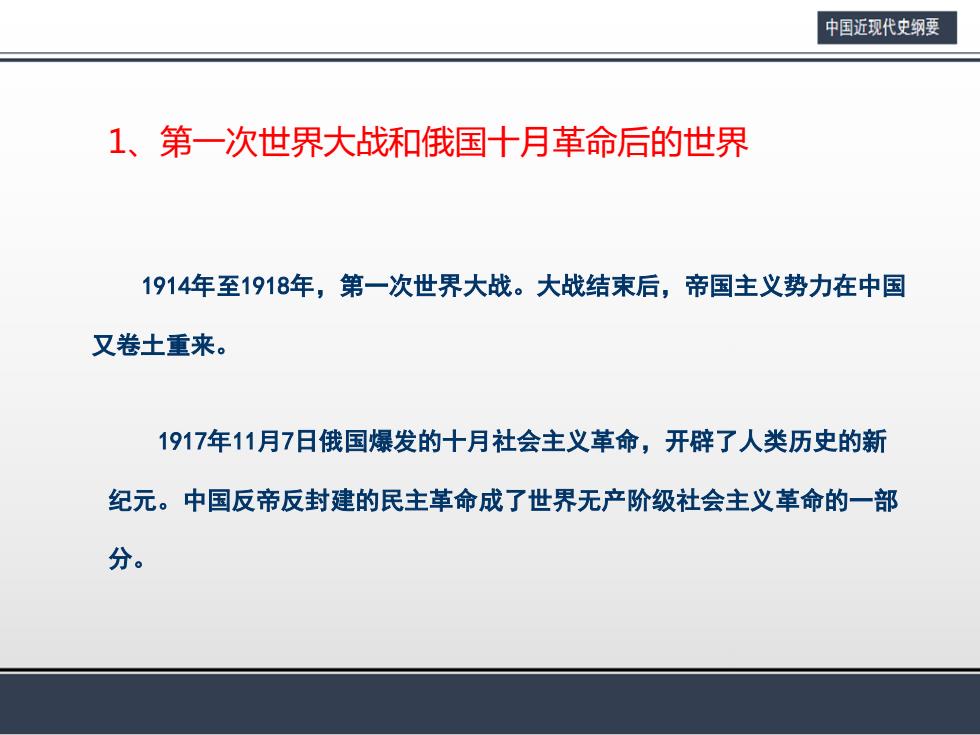 中国近现代史纲要

1、第一次世界大战和俄国十月革命后的世界

1914年至1918年，第一次世界大战。大战结束后，帝国主义势力在中国又卷土重来。

1917年11月7日俄国爆发的十月社会主义革命，开辟了人类历史的新纪元。中国反帝反封建的民主革命成了世界无产阶级社会主义革命的一部分。